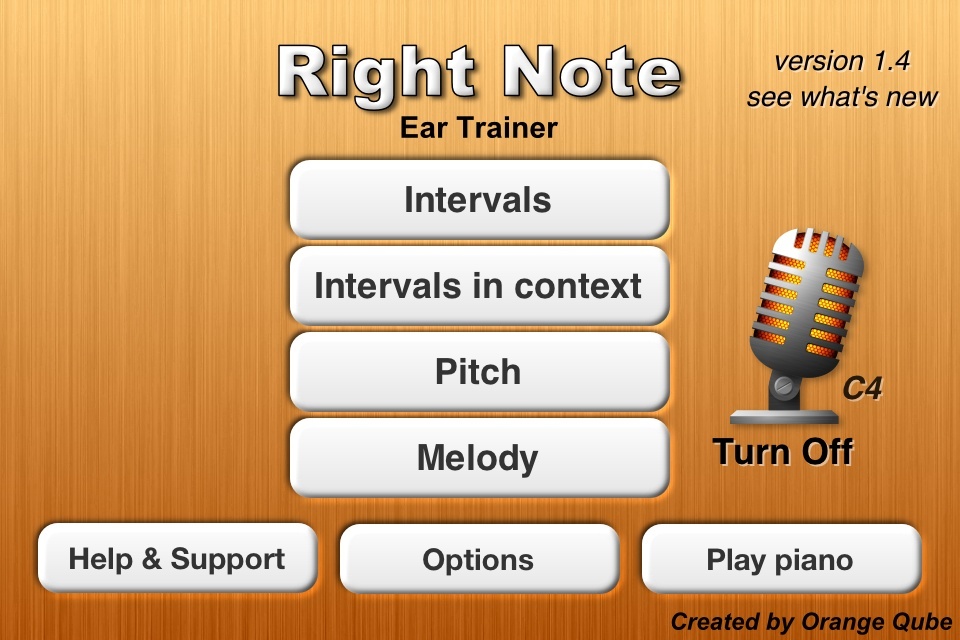 Right Note
Ear Trainer

version 1.4
see what's new

Intervals

Intervals in context

Pitch

Melody

C4

Turn Off

Help & Support

Options

Play piano

Created by Orange Qube